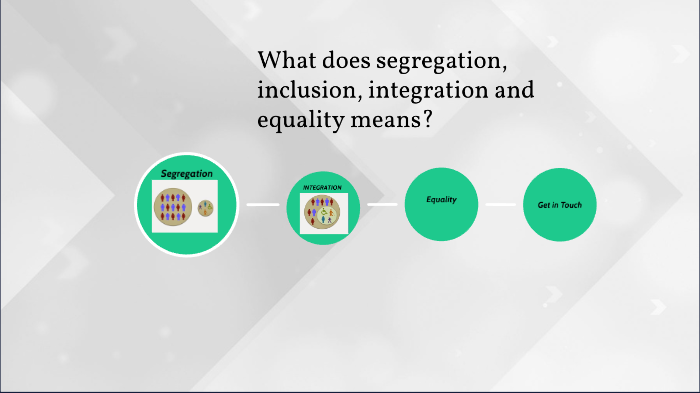 What does segregation, inclusion, integration and equality means?

Segregation

INTEGRATION

Equality

Get in Touch